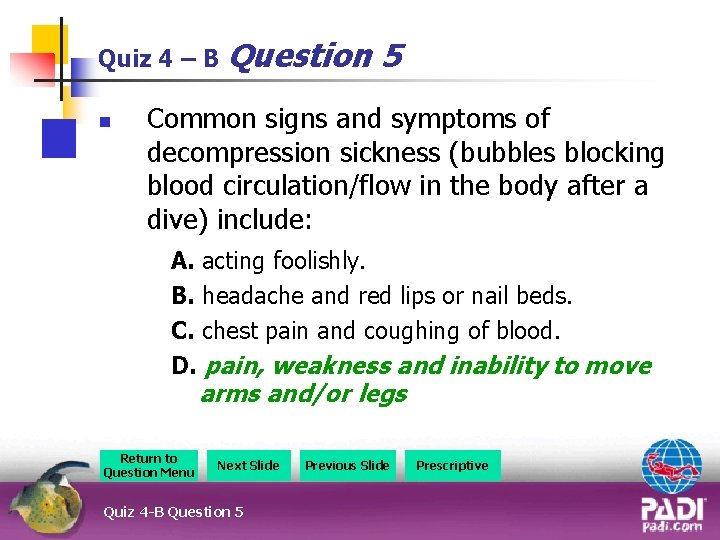 Quiz 4 – B Question 5

Common signs and symptoms of decompression sickness (bubbles blocking blood circulation/flow in the body after a dive) include:

A. acting foolishly.

B. headache and red lips or nail beds.

C. chest pain and coughing of blood.

D. pain, weakness and inability to move arms and/or legs

Return to Question Menu

Next Slide

Previous Slide

Prescriptive

Quiz 4-B Question 5

PADI
padi.com